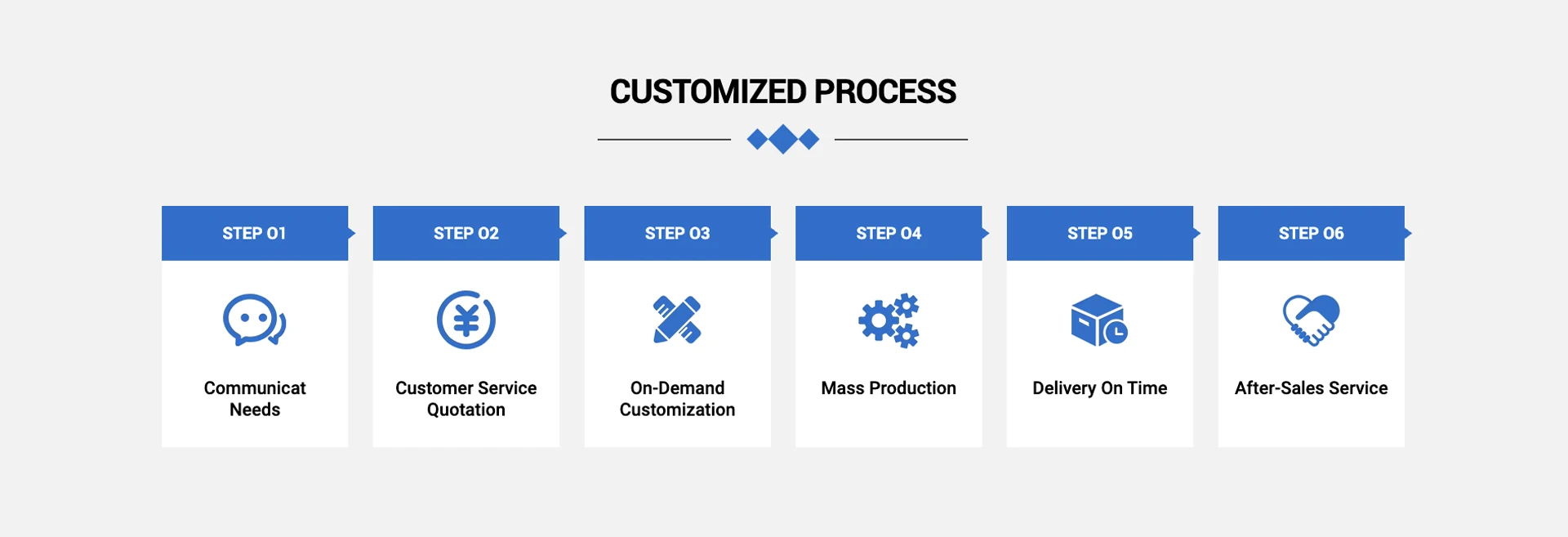 CUSTOMIZED PROCESS

STEP 01
Communicat Needs

STEP 02
Customer Service Quotation

STEP 03
On-Demand Customization

STEP 04
Mass Production

STEP 05
Delivery On Time

STEP 06
After-Sales Service